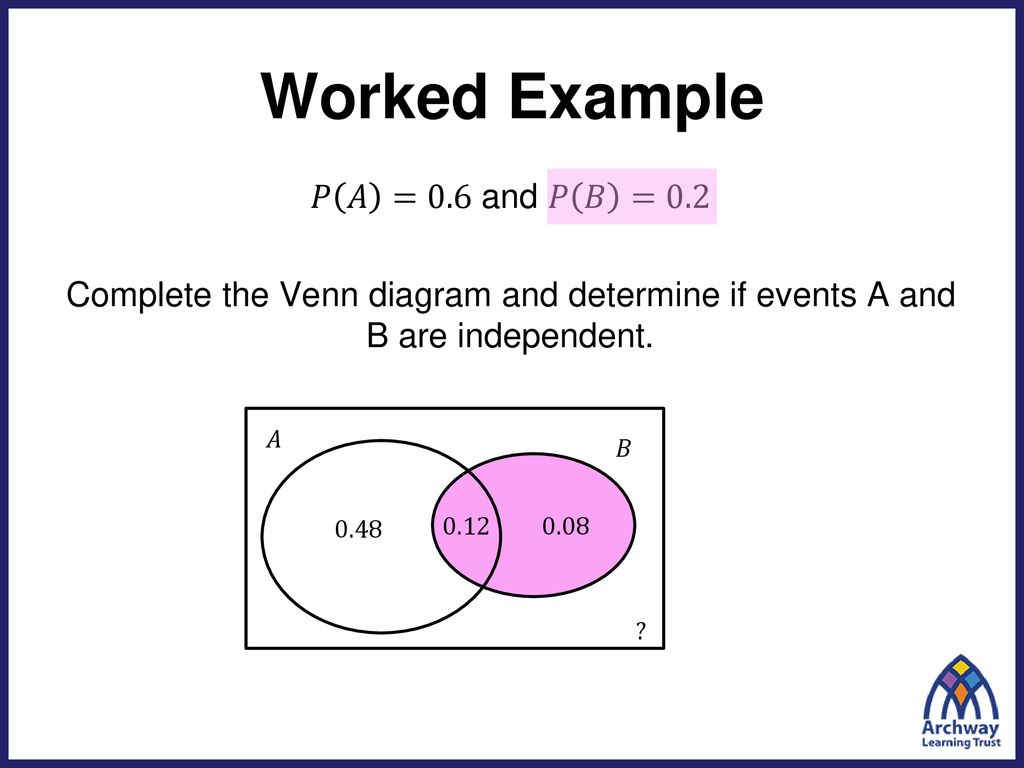 Worked Example

$P(A) = 0.6$ and $P(B) = 0.2$

Complete the Venn diagram and determine if events A and B are independent.

$A$

$B$

$0.48$

$0.12$

$0.08$

?

Archway Learning Trust